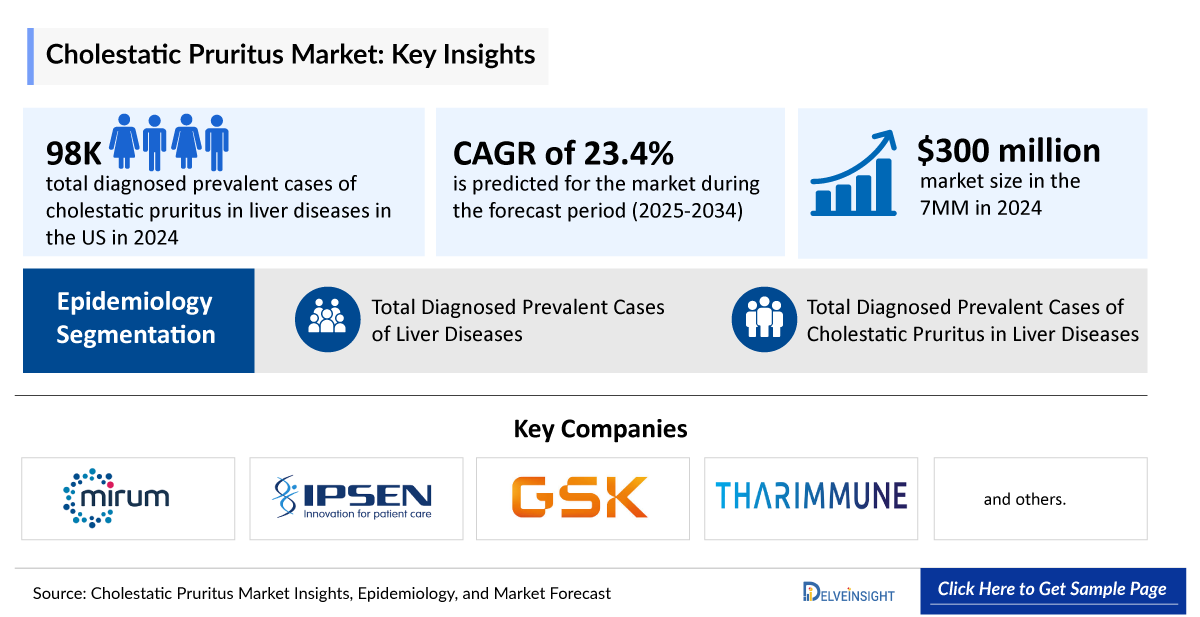 Cholestatic Pruritus Market: Key Insights

98K
total diagnosed prevalent cases of cholestatic pruritus in liver diseases in the US in 2024

CAGR of 23.4%
is predicted for the market during the forecast period (2025-2034)

$300 million
market size in the 7MM in 2024

Epidemiology Segmentation

Total Diagnosed Prevalent Cases of Liver Diseases

Total Diagnosed Prevalent Cases of Cholestatic Pruritus in Liver Diseases

Key Companies

mirum

IPSEN
Innovation for patient care

GSK

THARIMMUNE

and others.

Source: Cholestatic Pruritus Market Insights, Epidemiology, and Market Forecast

DELVEINSIGHT

Click Here to Get Sample Page